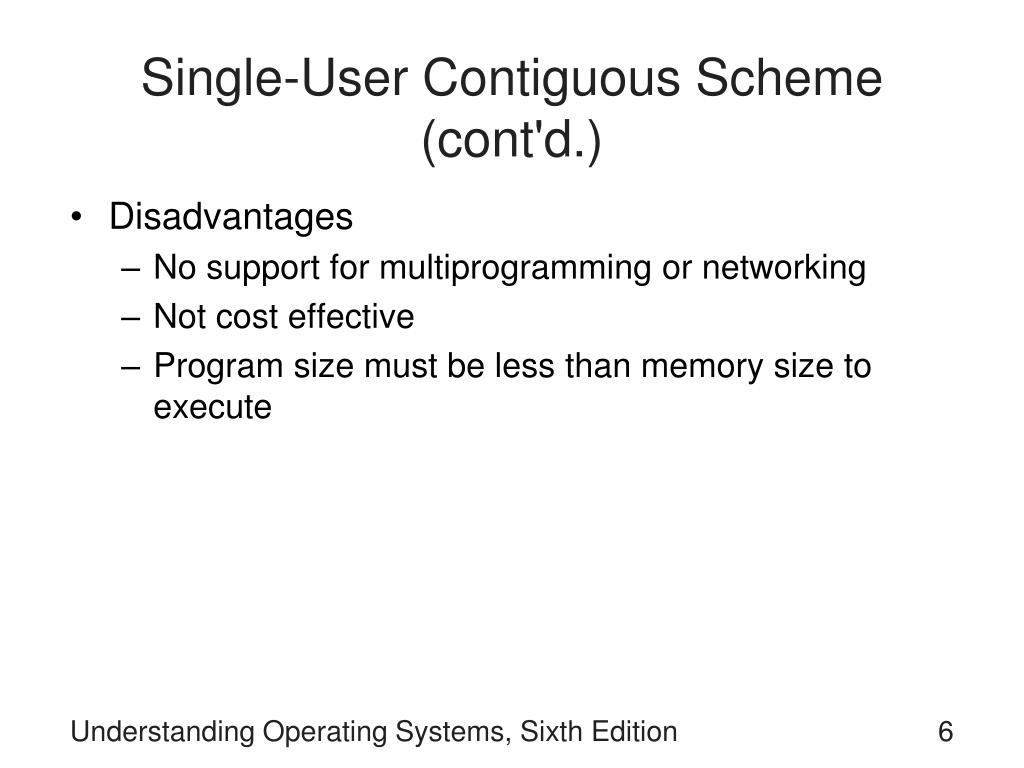 Single-User Contiguous Scheme (cont'd.)

• Disadvantages
– No support for multiprogramming or networking
– Not cost effective
– Program size must be less than memory size to execute

Understanding Operating Systems, Sixth Edition

6